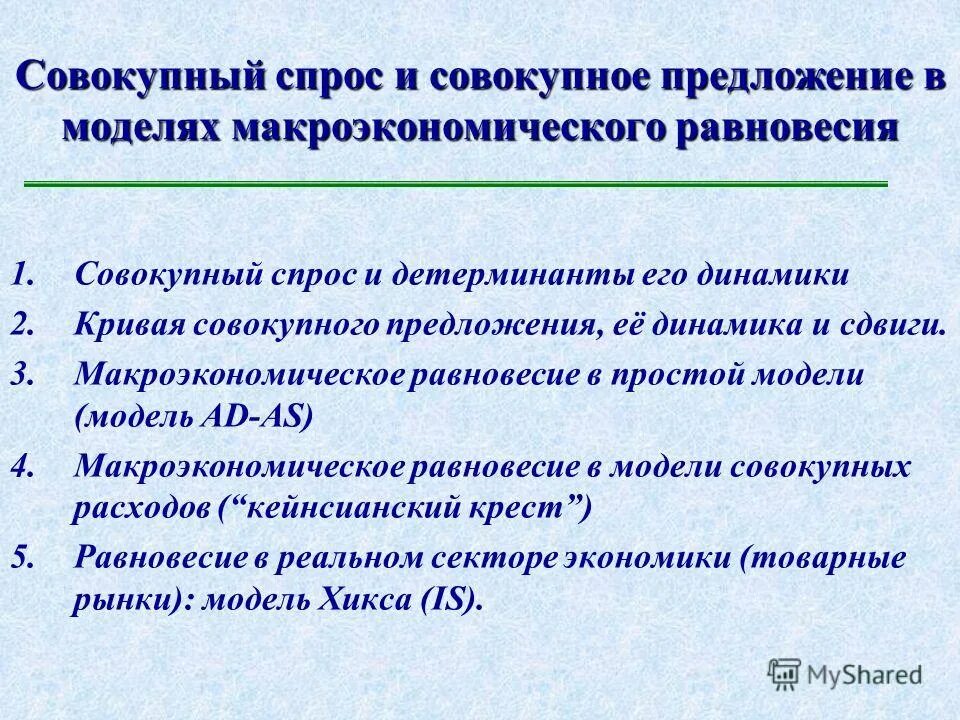 Совокупный спрос и совокупное предложение в моделях макроэкономического равновесия

1. Совокупный спрос и детерминанты его динамики
2. Кривая совокупного предложения, её динамика и сдвиги.
3. Макроэкономическое равновесие в простой модели (модель AD-AS)
4. Макроэкономическое равновесие в модели совокупных расходов (“кейнсианский крест”)
5. Равновесие в реальном секторе экономики (товарные рынки): модель Хикса (IS).

MyShared